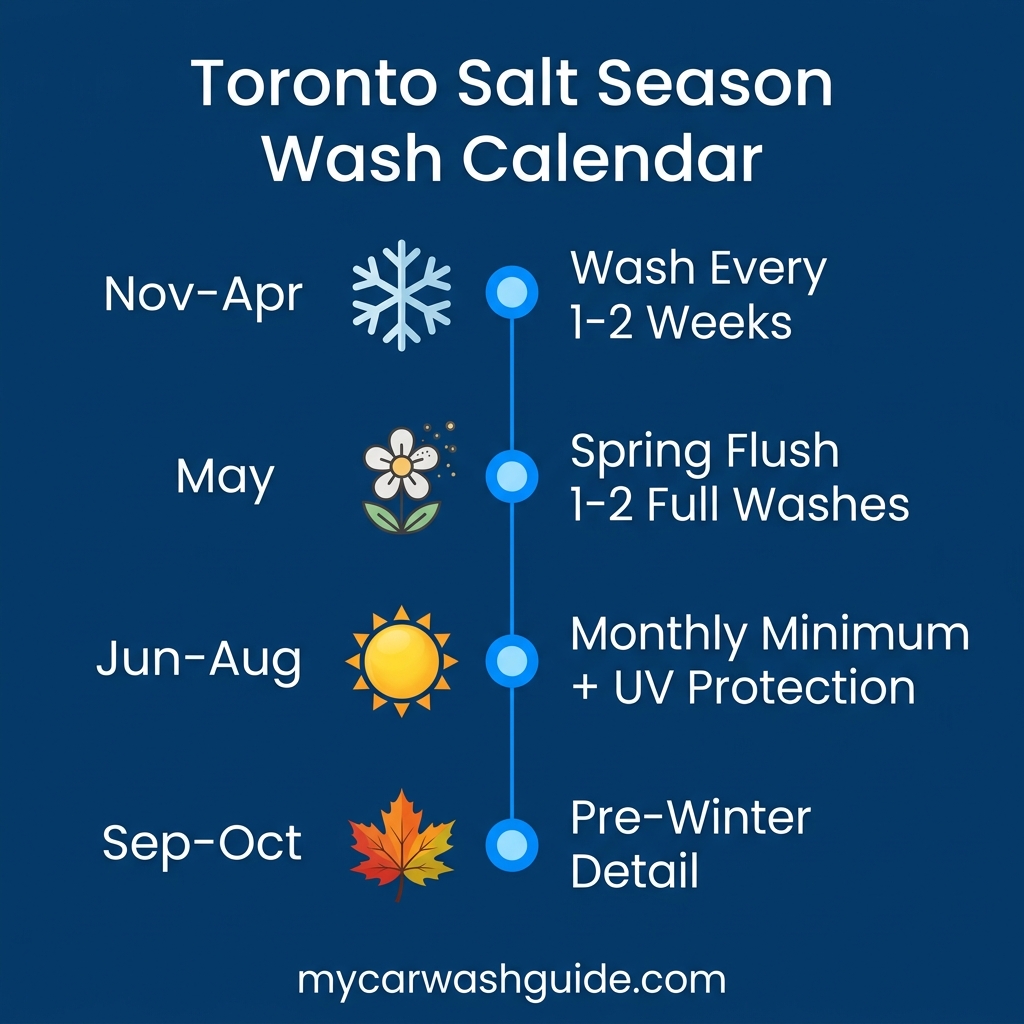 Toronto Salt Season Wash Calendar

Nov-Apr
Wash Every 1-2 Weeks

May
Spring Flush 1-2 Full Washes

Jun-Aug
Monthly Minimum + UV Protection

Sep-Oct
Pre-Winter Detail

mycarwashguide.com